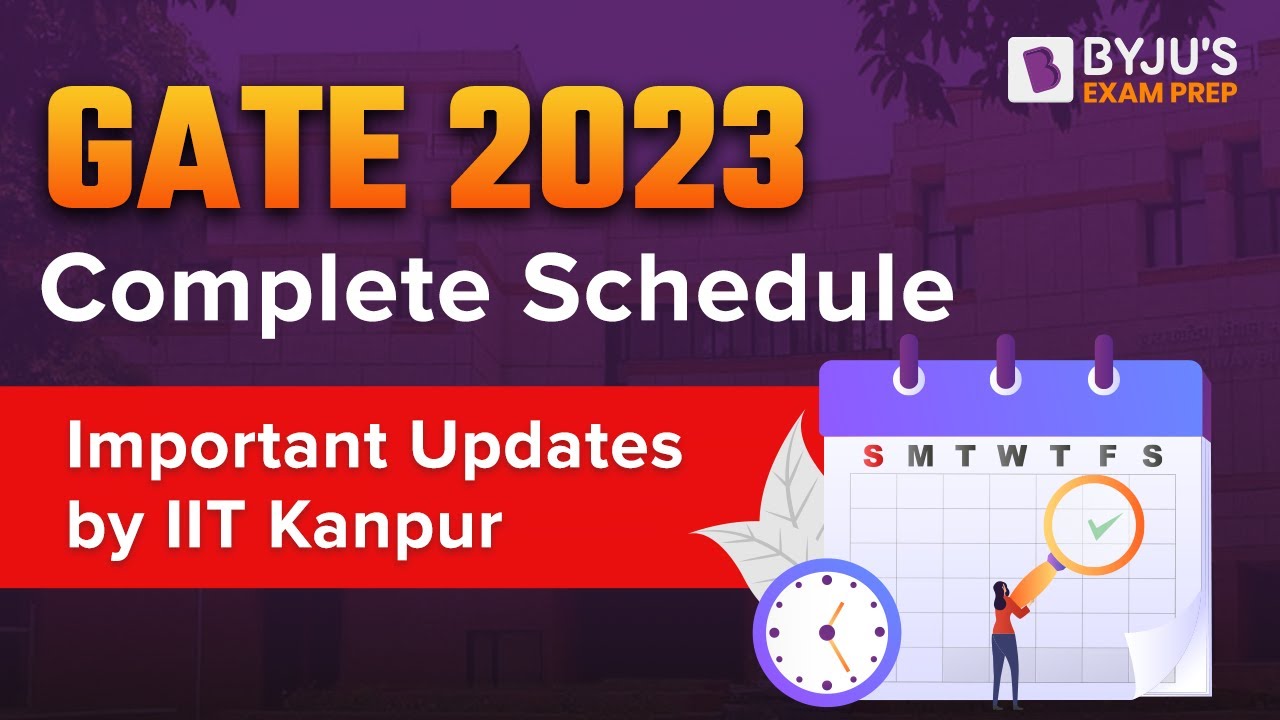 BYJU'S
EXAM PREP

GATE 2023
Complete Schedule

Important Updates by IIT Kanpur

S M T W T F S